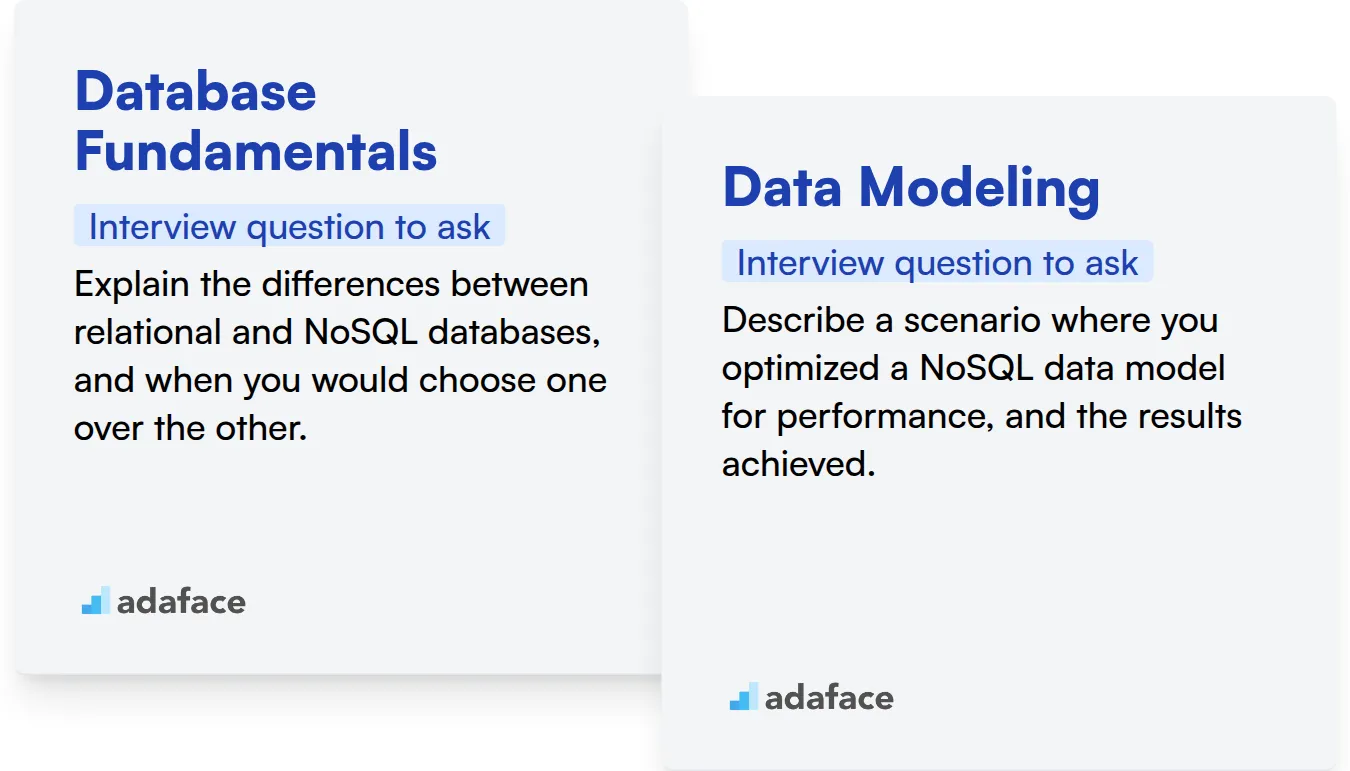 Database Fundamentals

Interview question to ask

Explain the differences between relational and NoSQL databases, and when you would choose one over the other.

adaface

Data Modeling

Interview question to ask

Describe a scenario where you optimized a NoSQL data model for performance, and the results achieved.

adaface